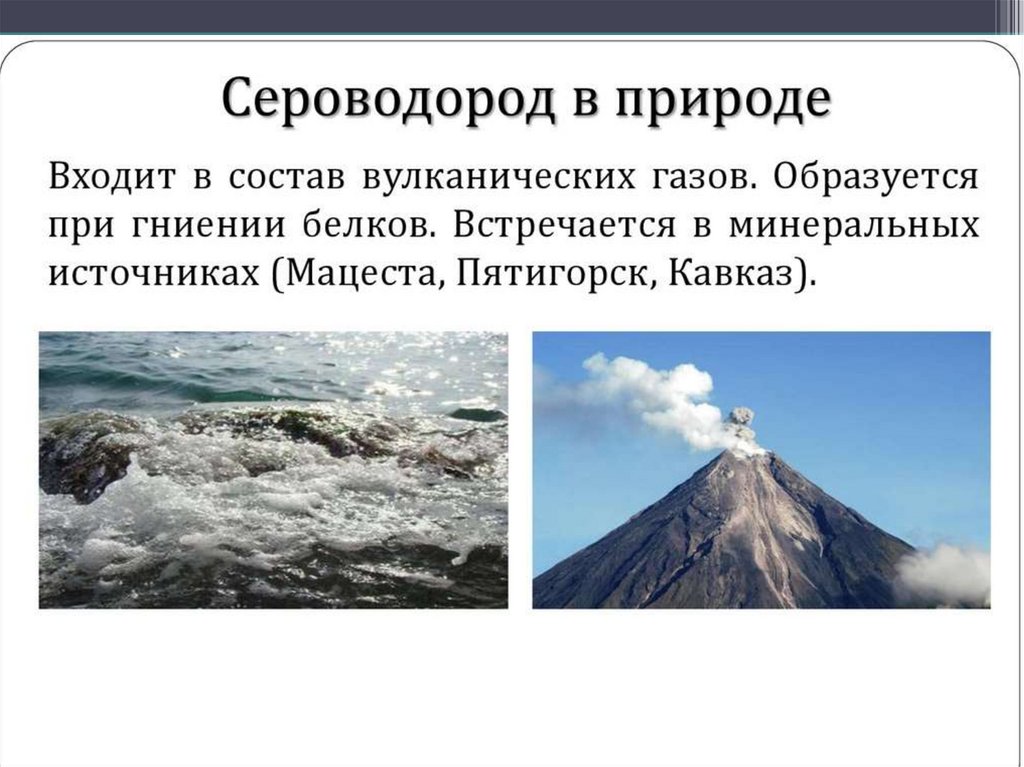 Сероводород в природе

Входит в состав вулканических газов. Образуется при гниении белков. Встречается в минеральных источниках (Мацеста, Пятигорск, Кавказ).